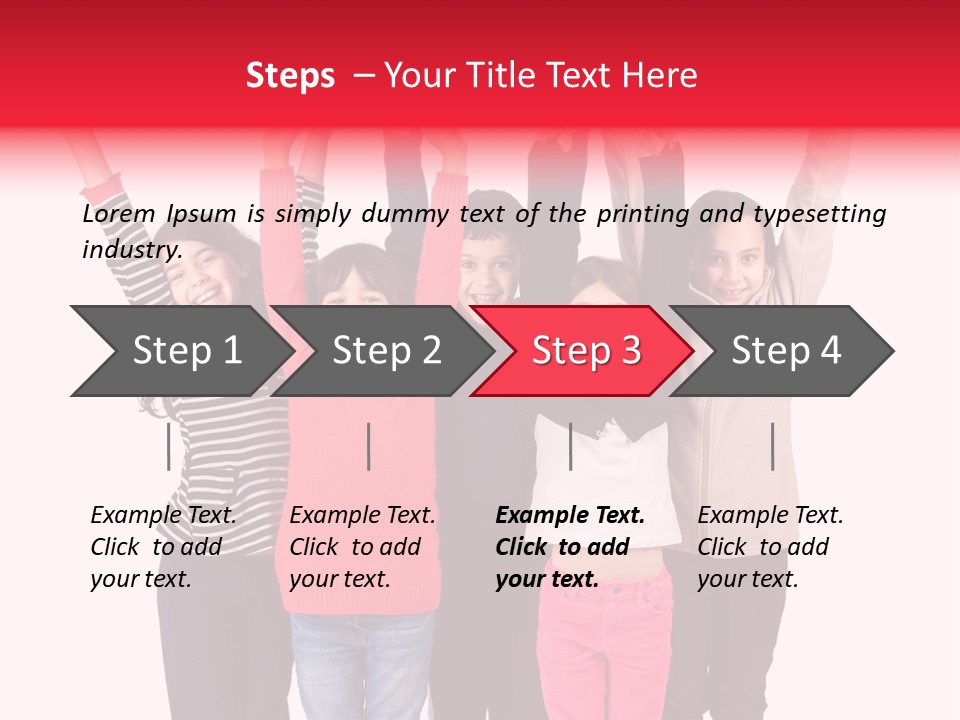 Steps – Your Title Text Here

Lorem Ipsum is simply dummy text of the printing and typesetting industry.

Step 1

Step 2

Step 3

Step 4

Example Text. Click to add your text.

Example Text. Click to add your text.

Example Text. Click to add your text.

Example Text. Click to add your text.